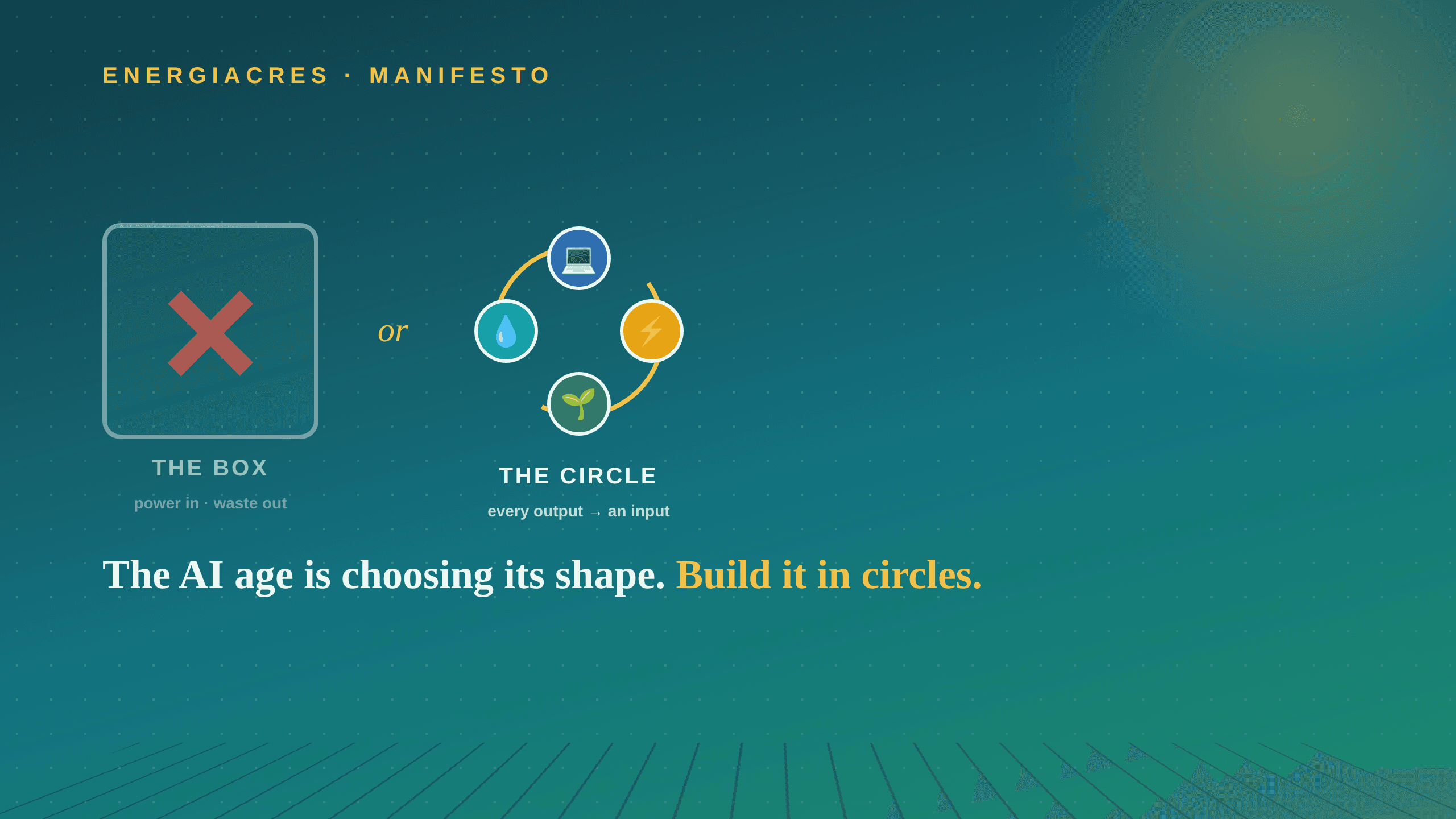 ENERGIACRES · MANIFESTO

THE BOX

power in · waste out

or

THE CIRCLE

every output → an input

The AI age is choosing its shape. Build it in circles.